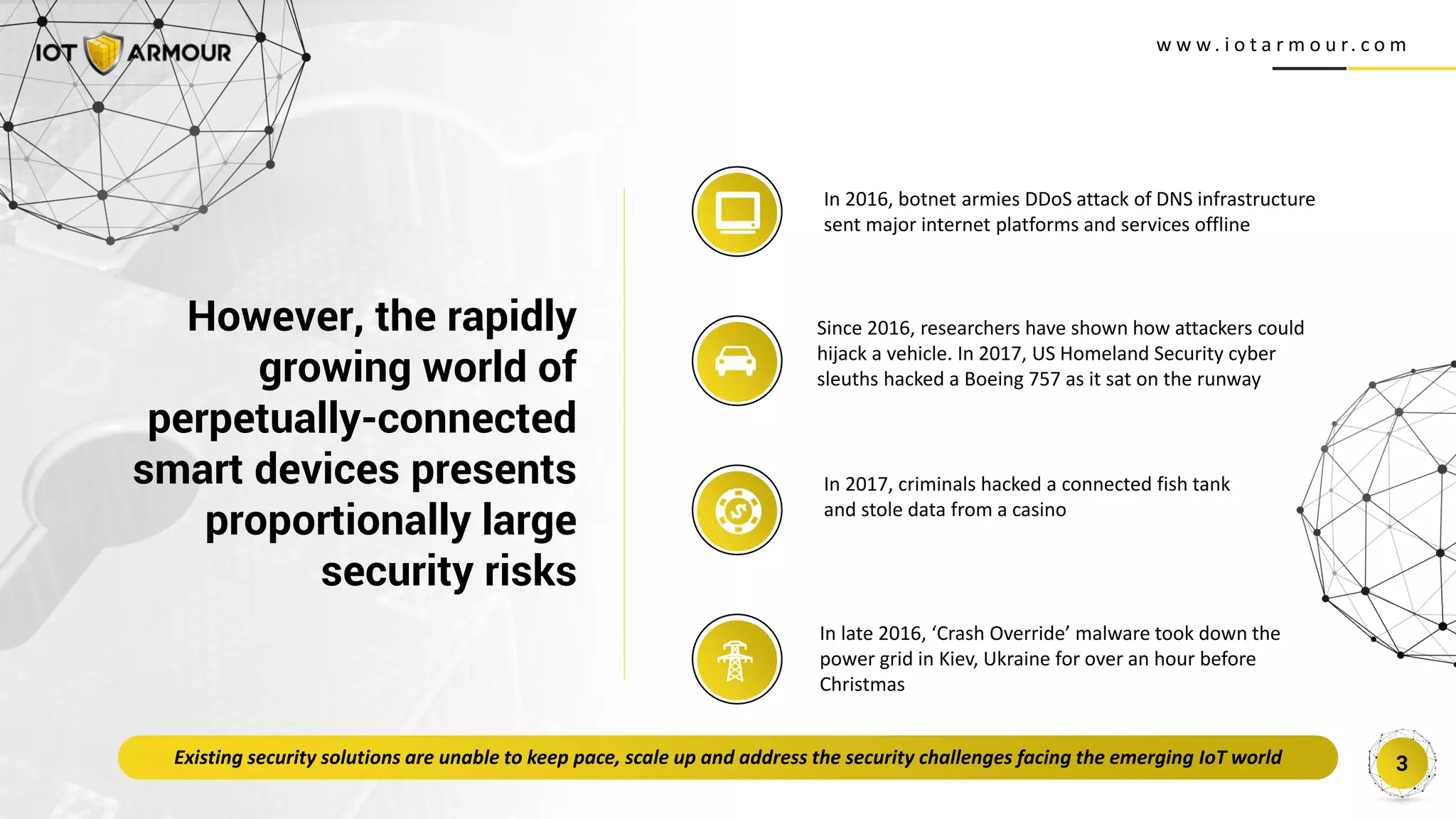 IOT ARMOUR

www.iotarmour.com

However, the rapidly growing world of perpetually-connected smart devices presents proportionally large security risks

In 2016, botnet armies DDoS attack of DNS infrastructure sent major internet platforms and services offline

Since 2016, researchers have shown how attackers could hijack a vehicle. In 2017, US Homeland Security cyber sleuths hacked a Boeing 757 as it sat on the runway

In 2017, criminals hacked a connected fish tank and stole data from a casino

In late 2016, ‘Crash Override’ malware took down the power grid in Kiev, Ukraine for over an hour before Christmas

Existing security solutions are unable to keep pace, scale up and address the security challenges facing the emerging IoT world

3